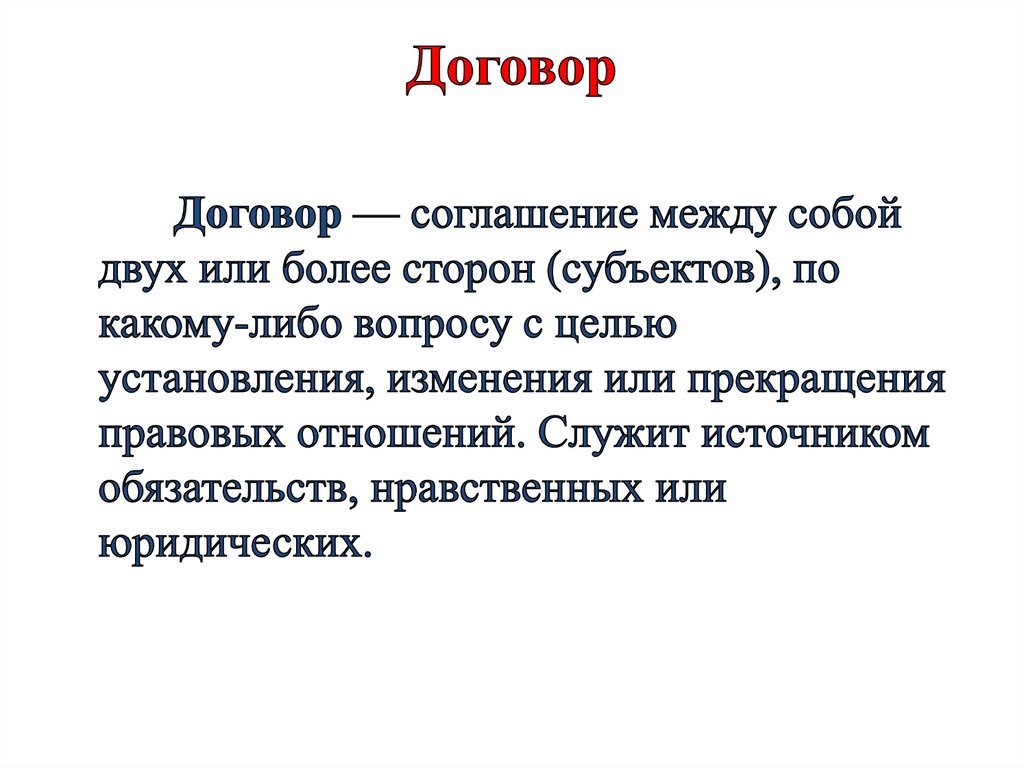 Договор

Договор — соглашение между собой двух или более сторон (субъектов), по какому-либо вопросу с целью установления, изменения или прекращения правовых отношений. Служит источником обязательств, нравственных или юридических.